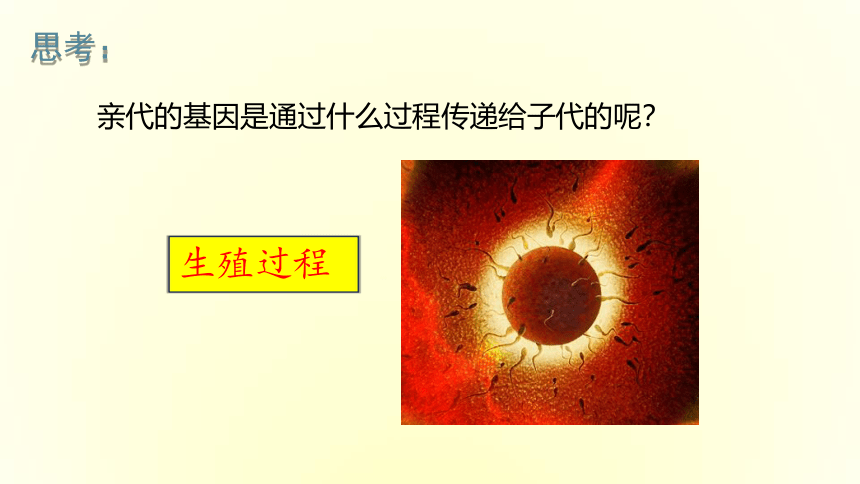 思考：

亲代的基因是通过什么过程传递给子代的呢？

生殖过程